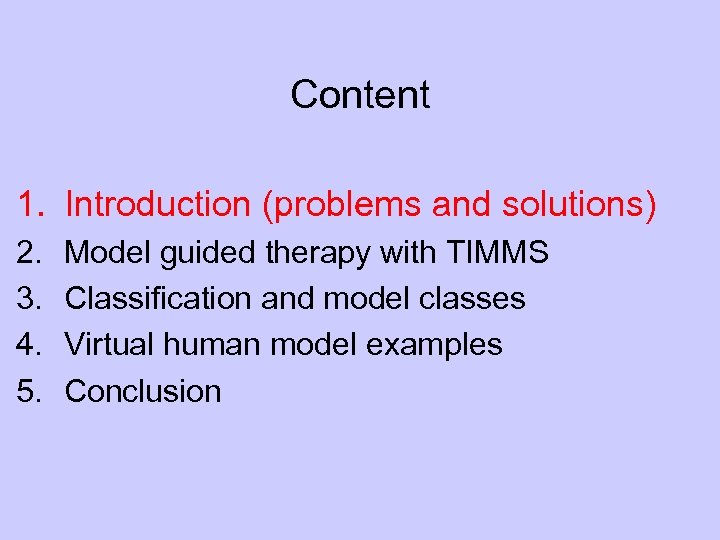 Content

1. Introduction (problems and solutions)
2. Model guided therapy with TIMMS
3. Classification and model classes
4. Virtual human model examples
5. Conclusion